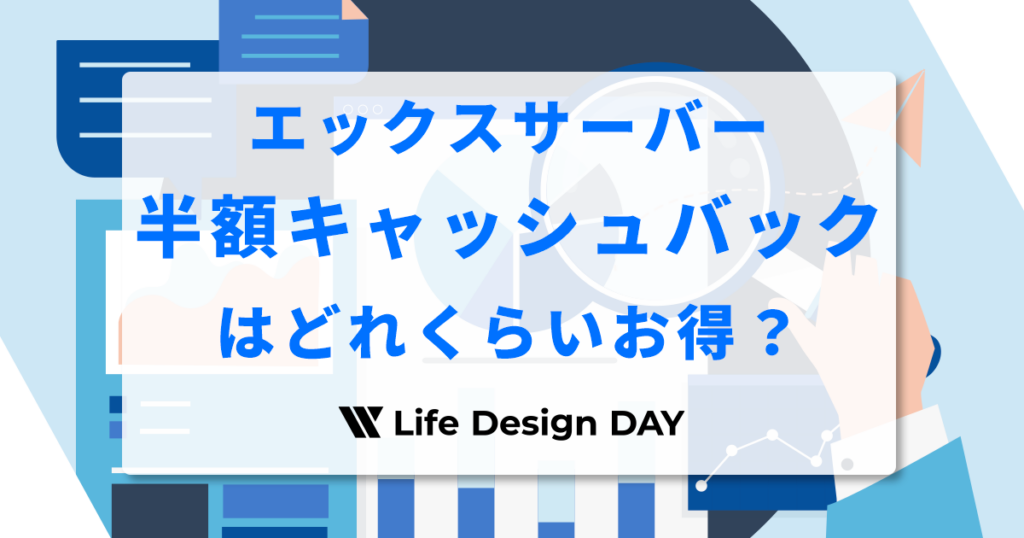 エックスサーバー
半額キャッシュバック
はどれくらいお得？

Life Design DAY